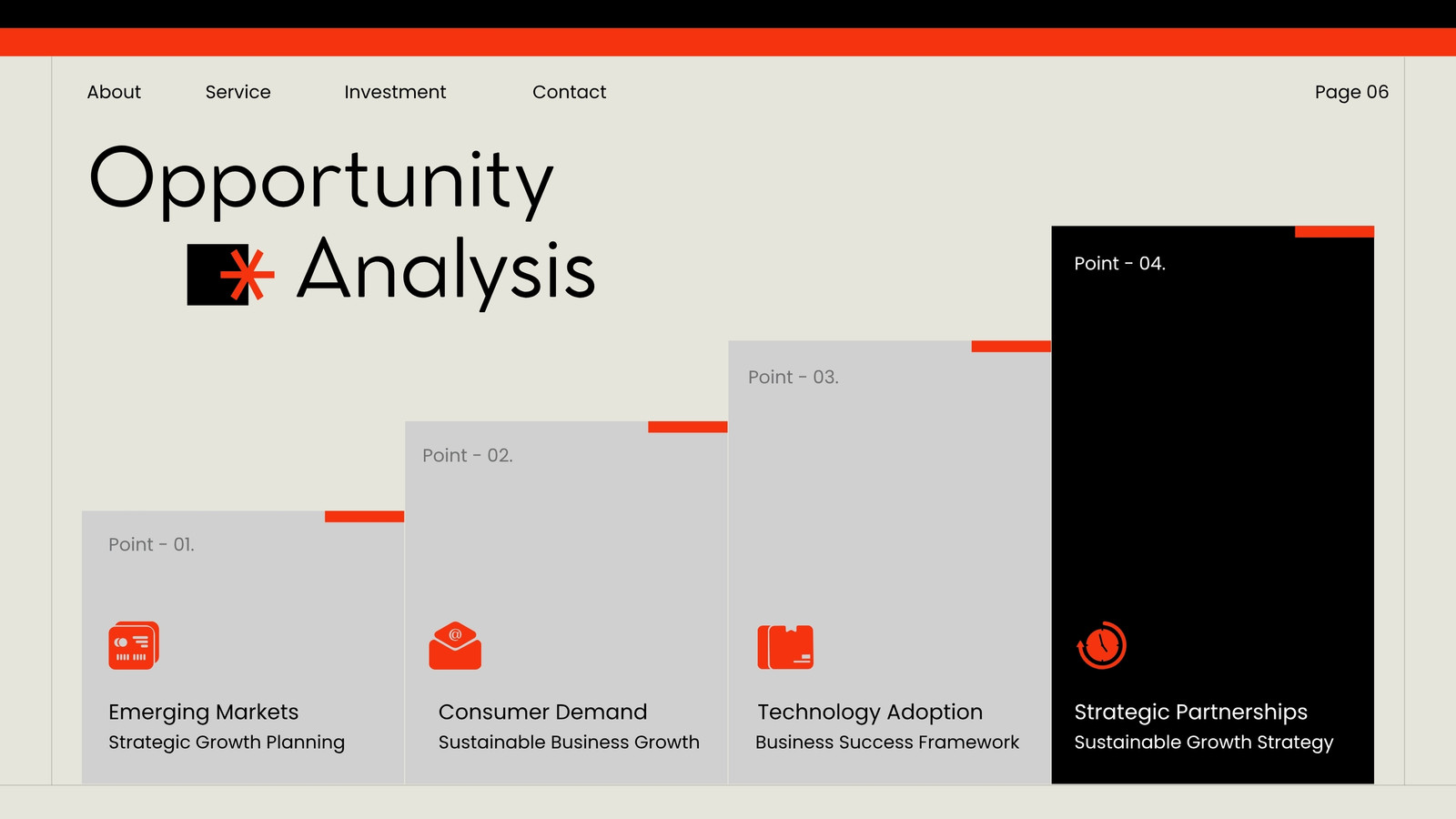 About Service Investment Contact

Page 06

Opportunity Analysis

Point - 01.

Emerging Markets
Strategic Growth Planning

Point - 02.

Consumer Demand
Sustainable Business Growth

Point - 03.

Technology Adoption
Business Success Framework

Point - 04.

Strategic Partnerships
Sustainable Growth Strategy